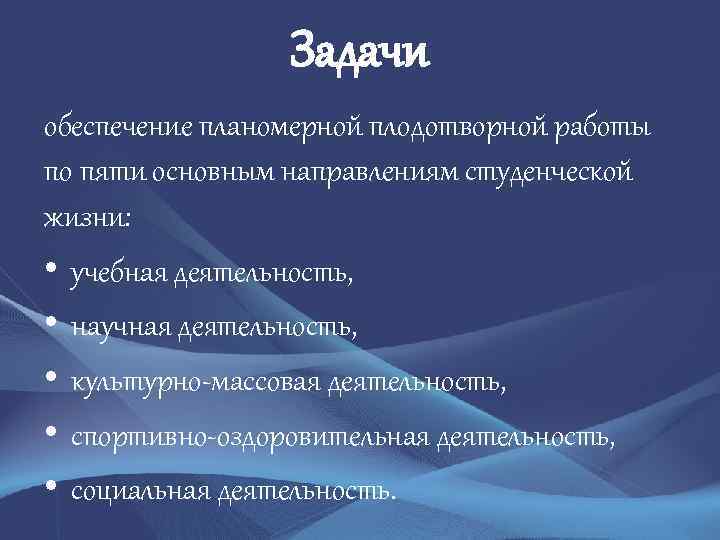 Задачи

обеспечение планомерной плодотворной работы по пяти основным направлениям студенческой жизни:

• учебная деятельность,
• научная деятельность,
• культурно-массовая деятельность,
• спортивно-оздоровительная деятельность,
• социальная деятельность.